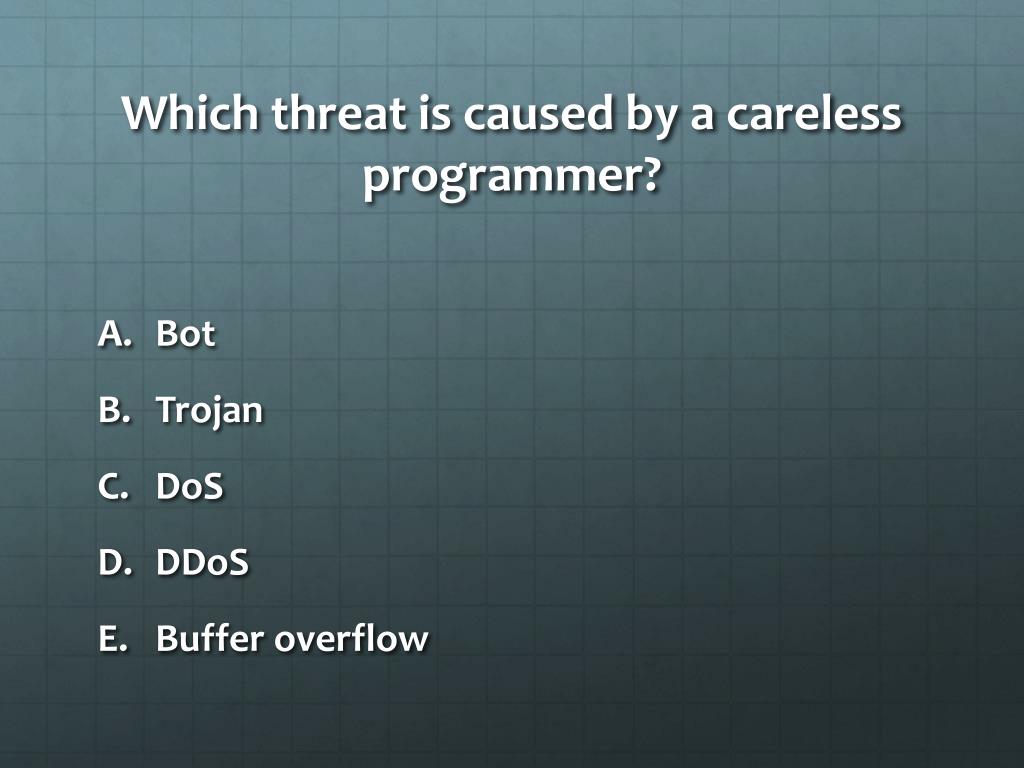 Which threat is caused by a careless programmer?

A. Bot
B. Trojan
C. DoS
D. DDoS
E. Buffer overflow